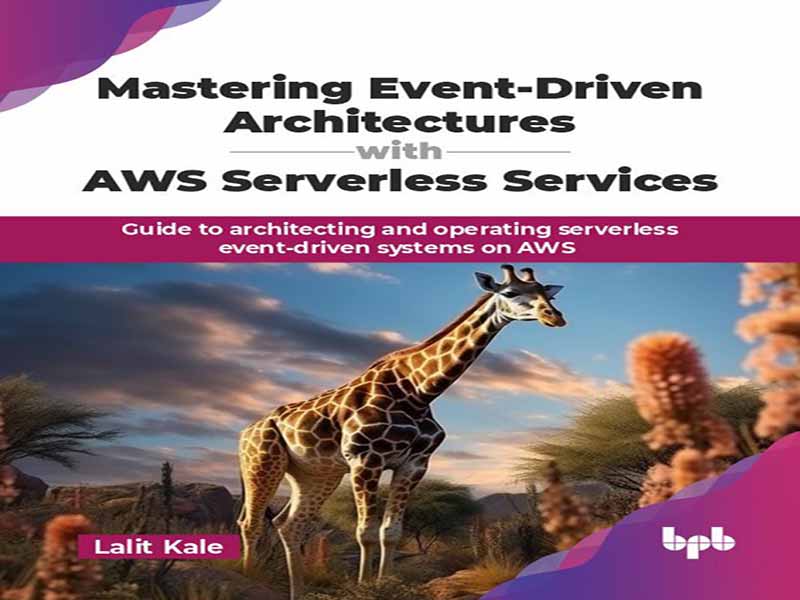 Mastering Event-Driven Architectures
with
AWS Serverless Services

Guide to architecting and operating serverless event-driven systems on AWS

Lalit Kale

bpb